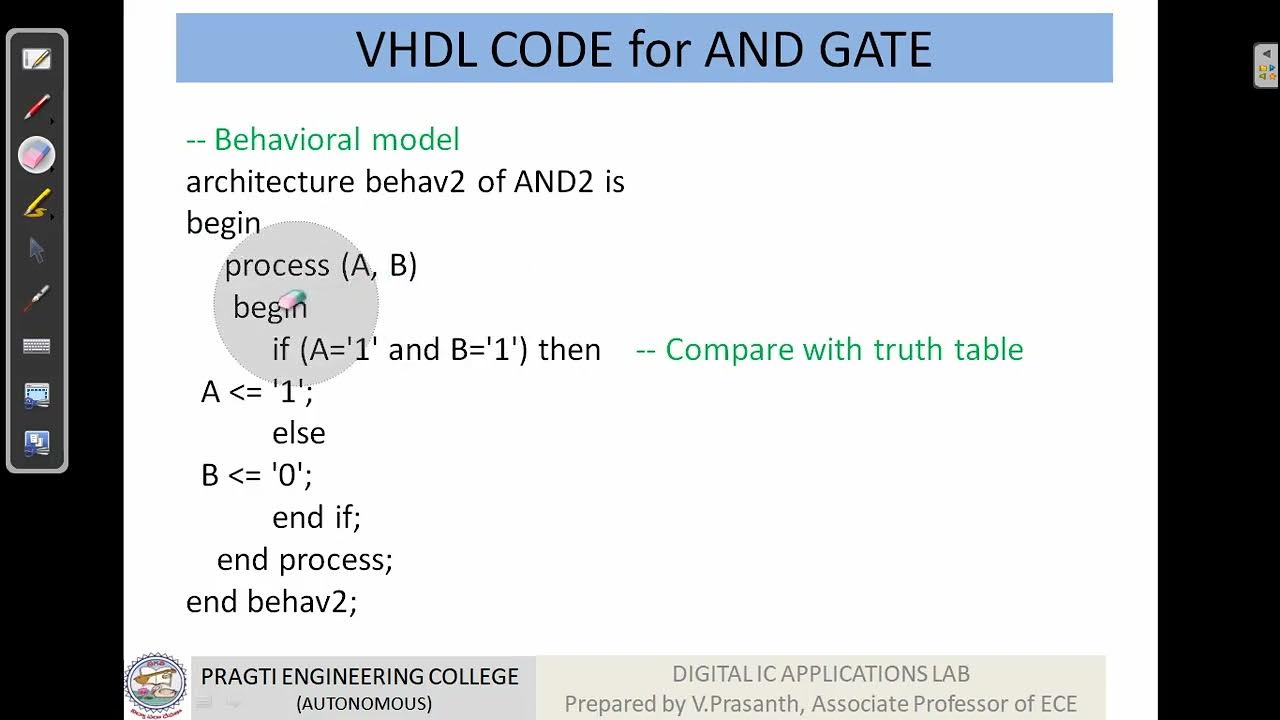 VHDL CODE for AND GATE

-- Behavioral model
architecture behav2 of AND2 is
begin
process (A, B)
begin
if (A='1' and B='1') then -- Compare with truth table
A <= '1';
else
B <= '0';
end if;
end process;
end behav2;

PRAGTI ENGINEERING COLLEGE
(AUTONOMOUS)

DIGITAL IC APPLICATIONS LAB
Prepared by V.Prasanth, Associate Professor of ECE